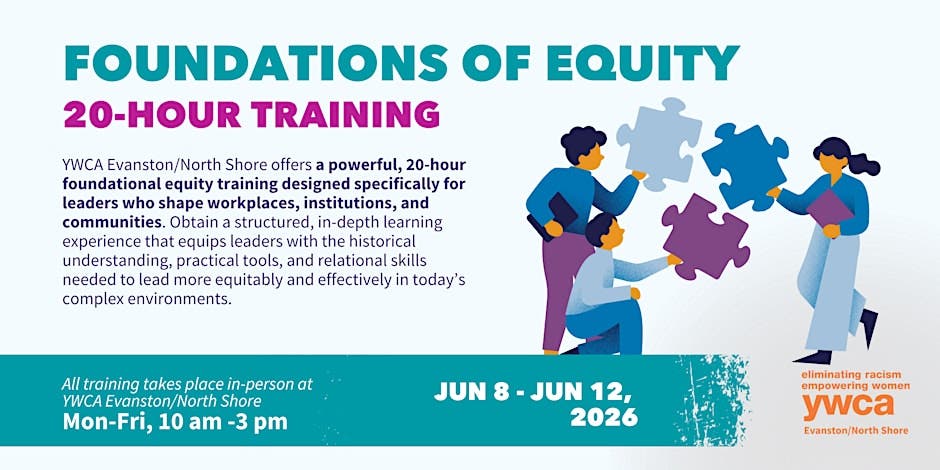 FOUNDATIONS OF EQUITY

20-HOUR TRAINING

YWCA Evanston/North Shore offers a powerful, 20-hour foundational equity training designed specifically for leaders who shape workplaces, institutions, and communities. Obtain a structured, in-depth learning experience that equips leaders with the historical understanding, practical tools, and relational skills needed to lead more equitably and effectively in today's complex environments.

All training takes place in-person at YWCA Evanston/North Shore
Mon-Fri, 10 am -3 pm

JUN 8 - JUN 12, 2026

eliminating racism
empowering women
ywca
Evanston/North Shore